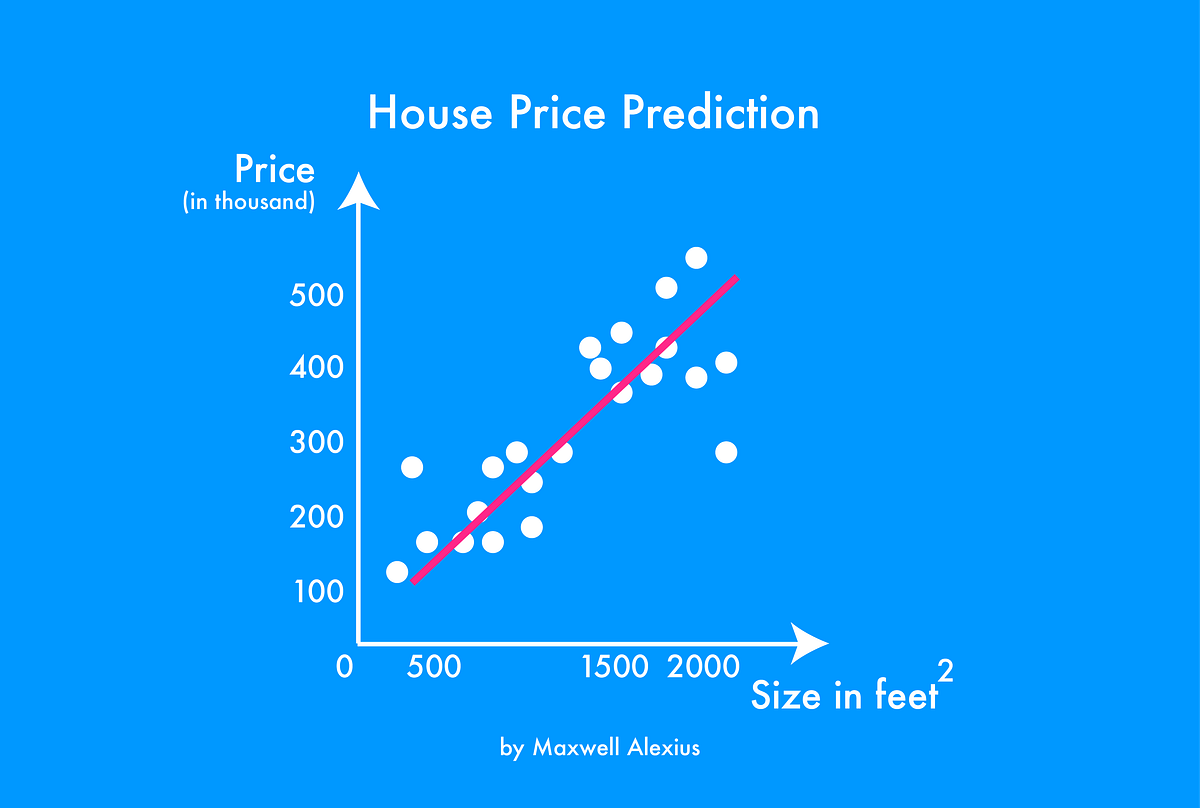 House Price Prediction

Price
(in thousand)

500
400
300
200
100

0 500 1500 2000

Size in feet$^2$

by Maxwell Alexius